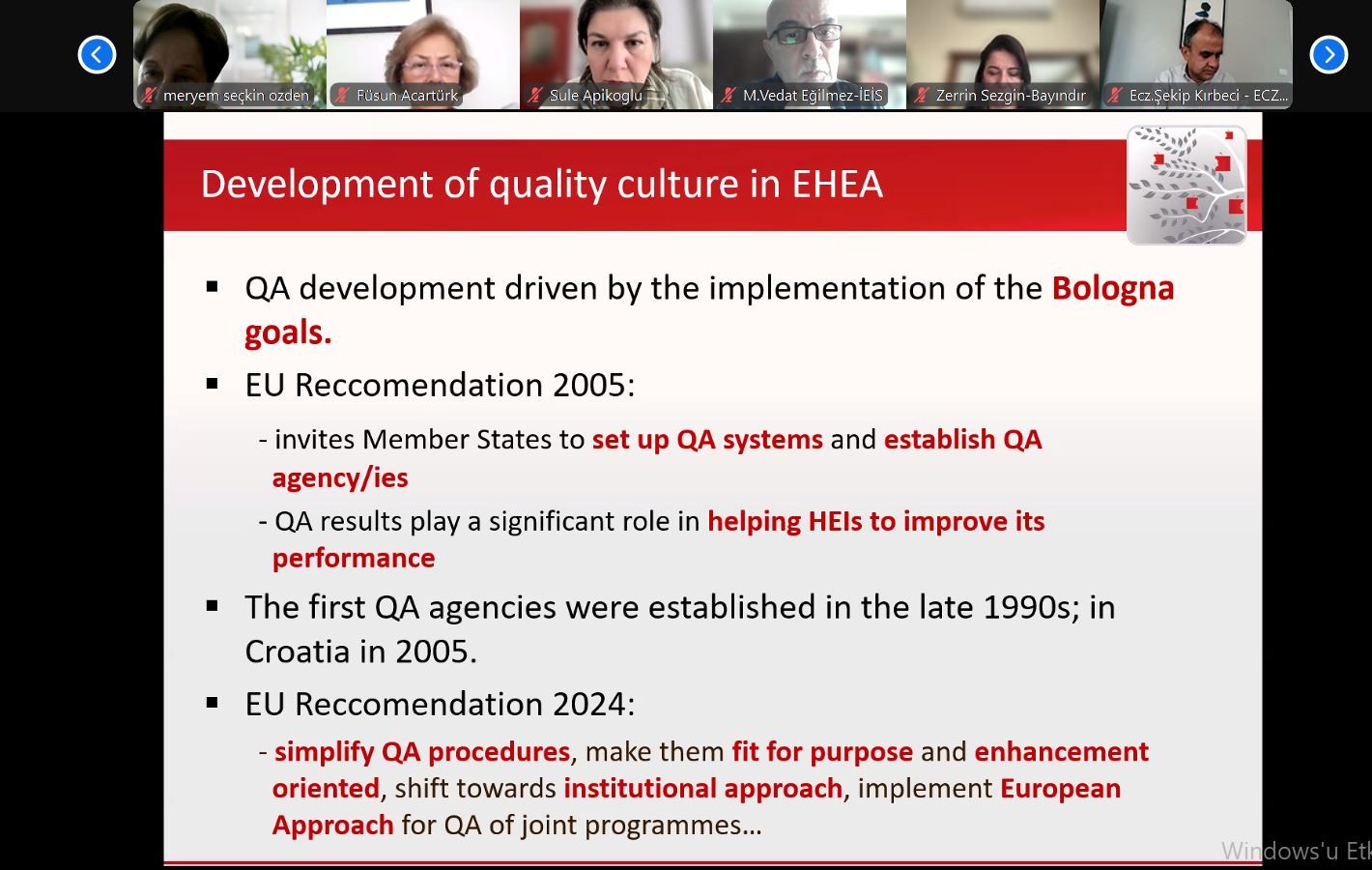 meryem seçkin ozden
Füsun Acartürk
Sule Apikoglu
M.Vedat Eğilmez-İEİS
Zerrin Sezgin-Bayındır
Ecz.Şekip Kırbeci - ECZ...

Development of quality culture in EHEA

▪ QA development driven by the implementation of the Bologna goals.

▪ EU Reccomendation 2005:

- invites Member States to set up QA systems and establish QA agency/ies

- QA results play a significant role in helping HEIs to improve its performance

▪ The first QA agencies were established in the late 1990s; in Croatia in 2005.

▪ EU Reccomendation 2024:

- simplify QA procedures, make them fit for purpose and enhancement oriented, shift towards institutional approach, implement European Approach for QA of joint programmes…

Windows'u Etk